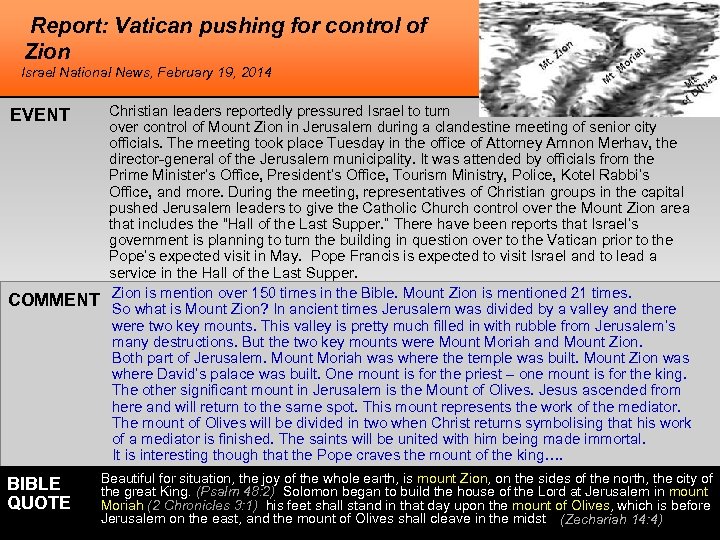 Report: Vatican pushing for control of Zion
Israel National News, February 19, 2014

Mt. Zion
Mt. Moriah
Mt. of Olives

EVENT

Christian leaders reportedly pressured Israel to turn over control of Mount Zion in Jerusalem during a clandestine meeting of senior city officials. The meeting took place Tuesday in the office of Attorney Amnon Merhav, the director-general of the Jerusalem municipality. It was attended by officials from the Prime Minister's Office, President's Office, Tourism Ministry, Police, Kotel Rabbi's Office, and more. During the meeting, representatives of Christian groups in the capital pushed Jerusalem leaders to give the Catholic Church control over the Mount Zion area that includes the "Hall of the Last Supper." There have been reports that Israel's government is planning to turn the building in question over to the Vatican prior to the Pope's expected visit in May. Pope Francis is expected to visit Israel and to lead a service in the Hall of the Last Supper.

COMMENT

Zion is mention over 150 times in the Bible. Mount Zion is mentioned 21 times. So what is Mount Zion? In ancient times Jerusalem was divided by a valley and there were two key mounts. This valley is pretty much filled in with rubble from Jerusalem's many destructions. But the two key mounts were Mount Moriah and Mount Zion. Both part of Jerusalem. Mount Moriah was where the temple was built. Mount Zion was where David's palace was built. One mount is for the priest – one mount is for the king. The other significant mount in Jerusalem is the Mount of Olives. Jesus ascended from here and will return to the same spot. This mount represents the work of the mediator. The mount of Olives will be divided in two when Christ returns symbolising that his work of a mediator is finished. The saints will be united with him being made immortal. It is interesting though that the Pope craves the mount of the king….

BIBLE QUOTE

Beautiful for situation, the joy of the whole earth, is mount Zion, on the sides of the north, the city of the great King. (Psalm 48:2) Solomon began to build the house of the Lord at Jerusalem in mount Moriah (2 Chronicles 3:1) his feet shall stand in that day upon the mount of Olives, which is before Jerusalem on the east, and the mount of Olives shall cleave in the midst (Zechariah 14:4)